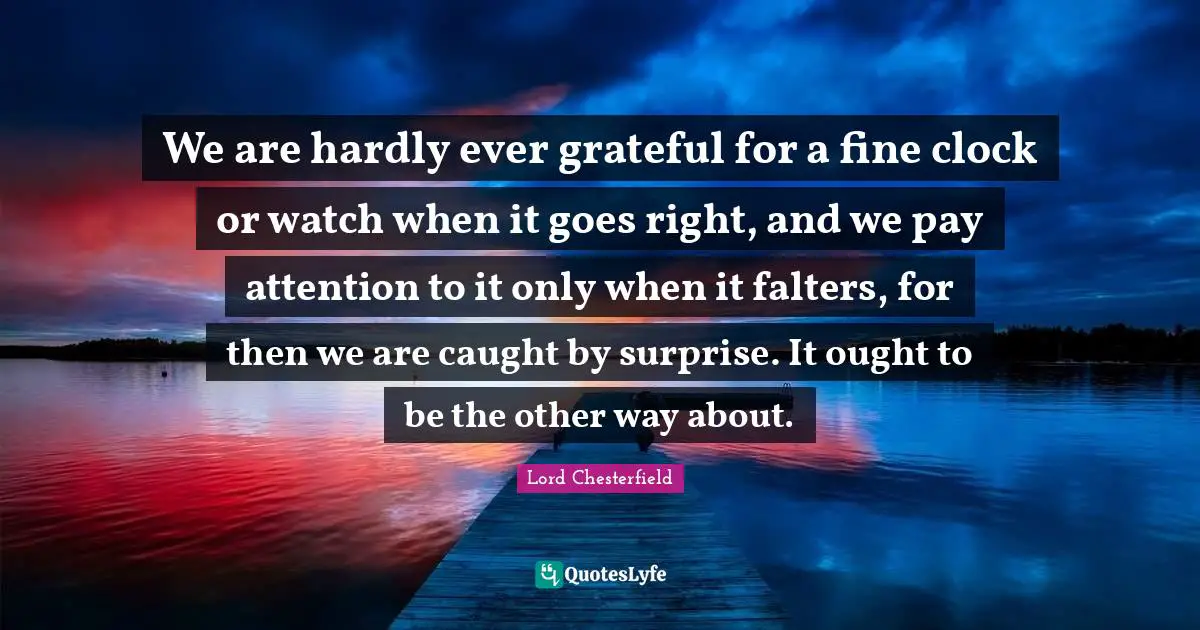 We are hardly ever grateful for a fine clock or watch when it goes right, and we pay attention to it only when it falters, for then we are caught by surprise. It ought to be the other way about.

Lord Chesterfield

QuotesLyfe